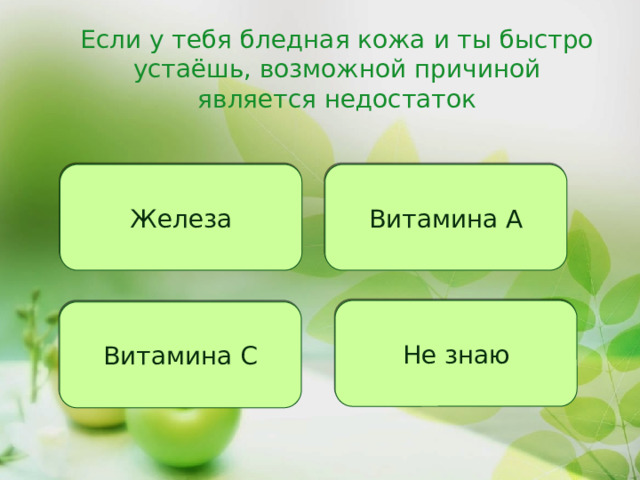 Если у тебя бледная кожа и ты быстро устаёшь, возможной причиной является недостаток

Железа

Витамина А

Витамина С

Не знаю